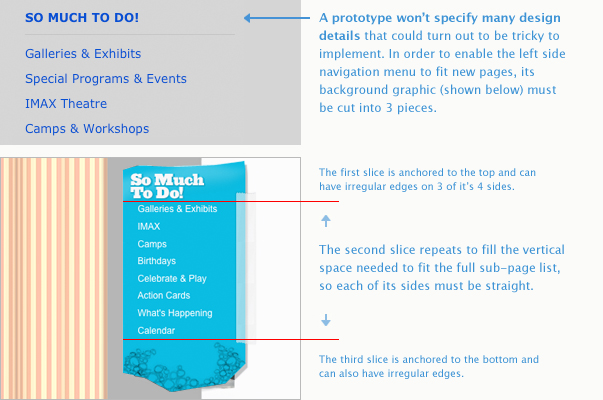 SO MUCH TO DO!

Galleries & Exhibits

Special Programs & Events

IMAX Theatre

Camps & Workshops

A prototype won't specify many design details that could turn out to be tricky to implement. In order to enable the left side navigation menu to fit new pages, its background graphic (shown below) must be cut into 3 pieces.

So Much To Do!

Galleries & Exhibits

IMAX

Camps

Birthdays

Celebrate & Play

Action Cards

What's Happening

Calendar

The first slice is anchored to the top and can have irregular edges on 3 of it's 4 sides.

The second slice repeats to fill the vertical space needed to fit the full sub-page list, so each of its sides must be straight.

The third slice is anchored to the bottom and can also have irregular edges.